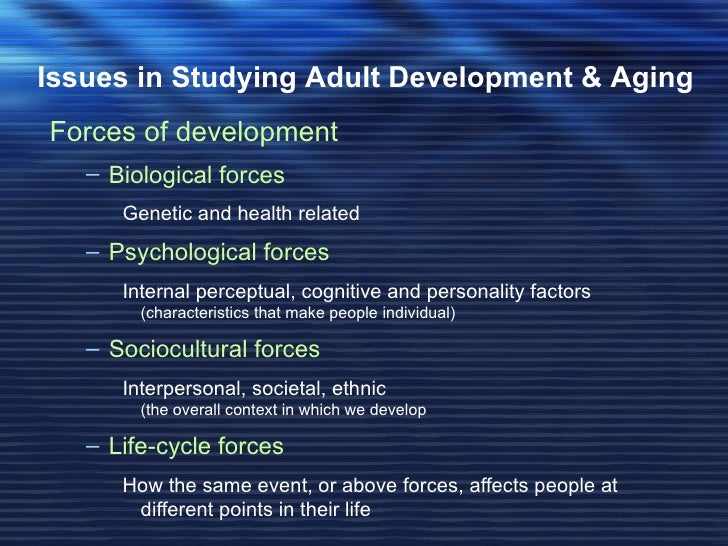 Issues in Studying Adult Development & Aging

Forces of development

– Biological forces

Genetic and health related

– Psychological forces

Internal perceptual, cognitive and personality factors (characteristics that make people individual)

– Sociocultural forces

Interpersonal, societal, ethnic (the overall context in which we develop

– Life-cycle forces

How the same event, or above forces, affects people at different points in their life